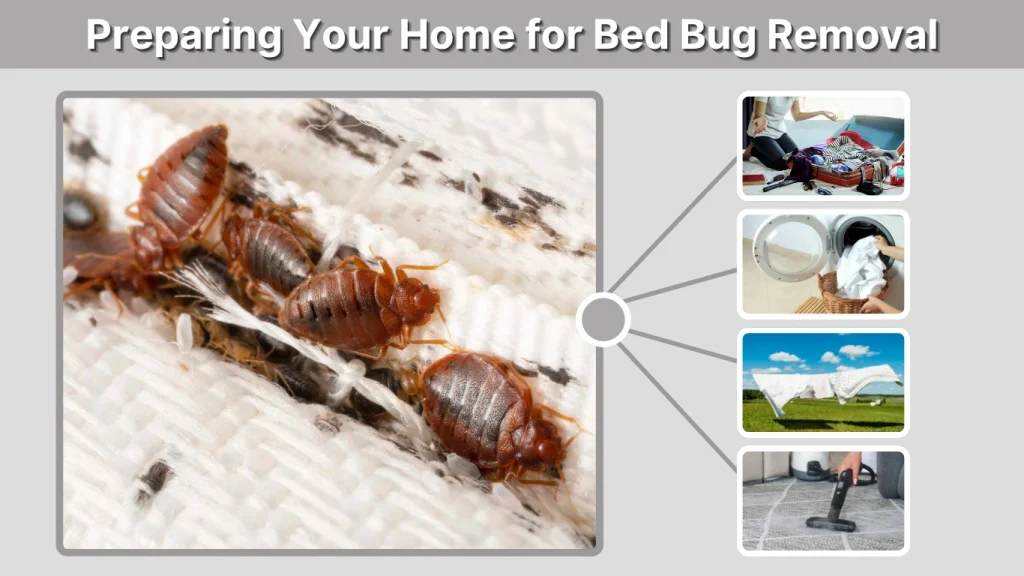 Preparing Your Home for Bed Bug Removal